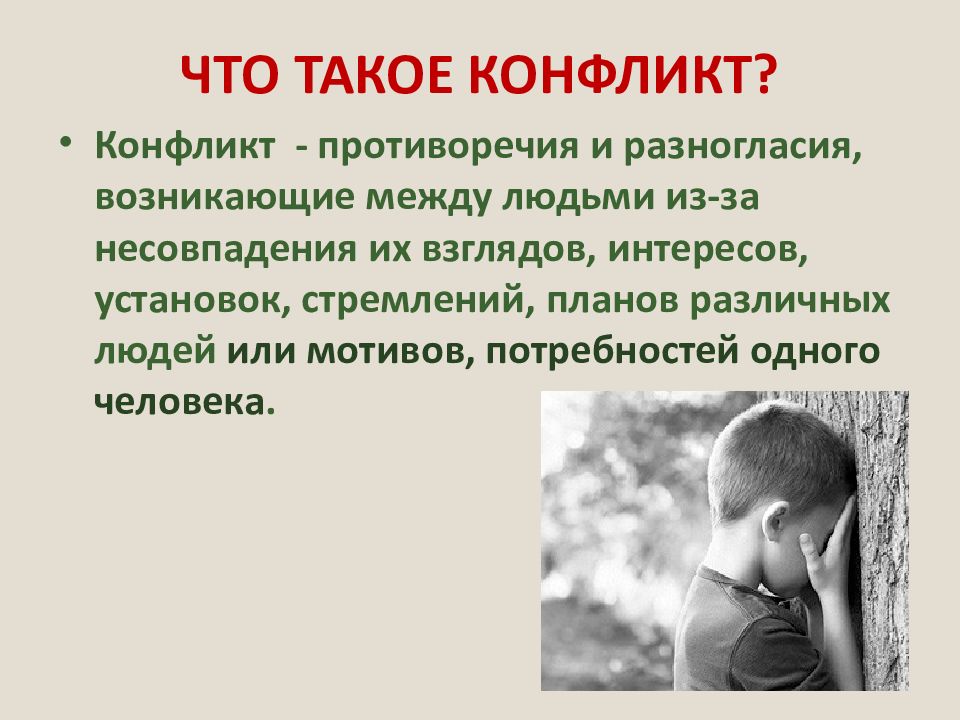 ЧТО ТАКОЕ КОНФЛИКТ?

• Конфликт - противоречия и разногласия, возникающие между людьми из-за несовпадения их взглядов, интересов, установок, стремлений, планов различных людей или мотивов, потребностей одного человека.